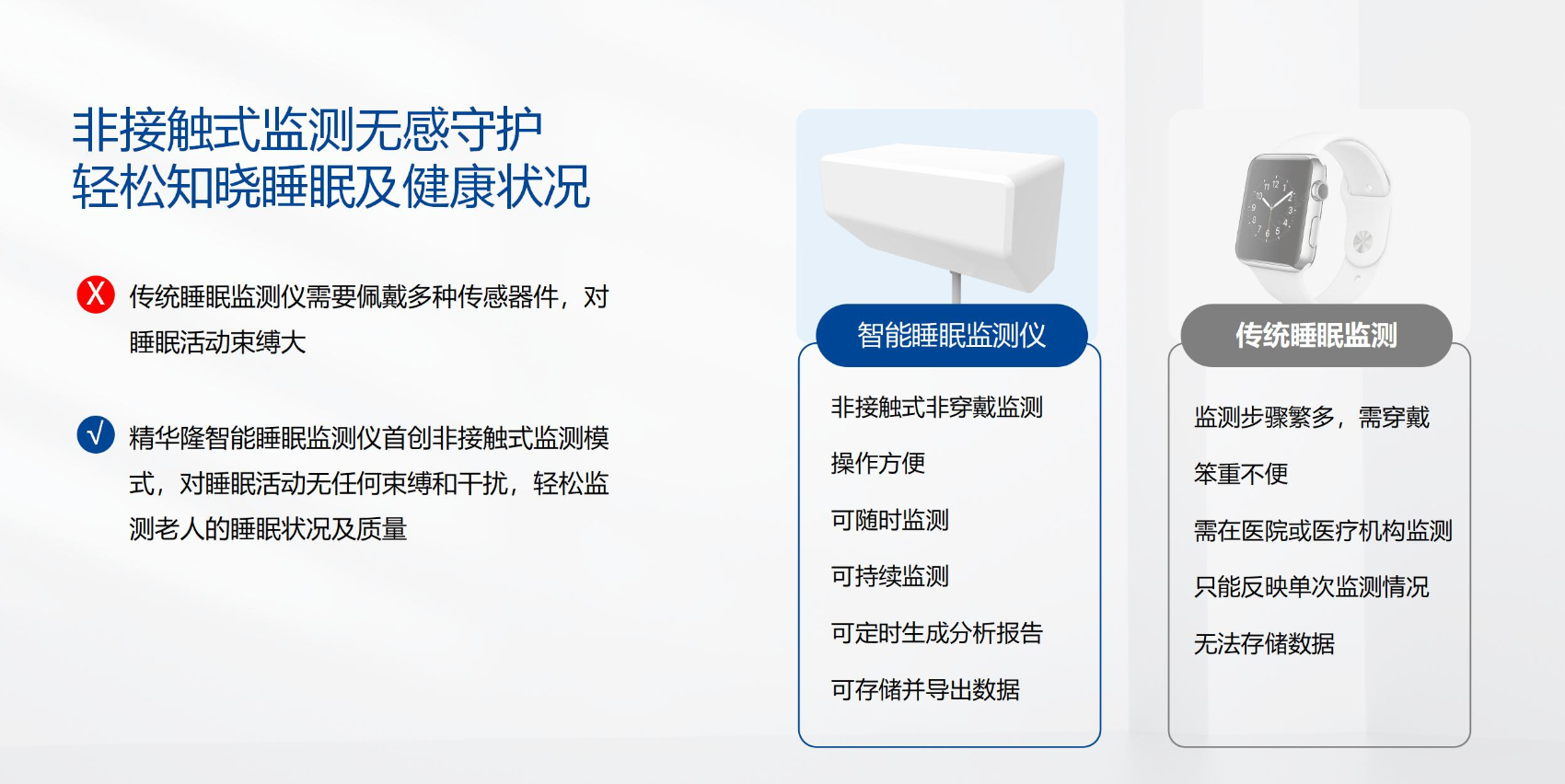 非接触式监测无感守护
轻松知晓睡眠及健康状况

X 传统睡眠监测仪需要佩戴多种传感器件，对睡眠活动束缚大

√ 精华隆智能睡眠监测仪首创非接触式监测模式，对睡眠活动无任何束缚和干扰，轻松监测老人的睡眠状况及质量

智能睡眠监测仪

非接触式非穿戴监测

操作方便

可随时监测

可持续监测

可定时生成分析报告

可存储并导出数据

传统睡眠监测

监测步骤繁多，需穿戴

笨重不便

需在医院或医疗机构监测

只能反映单次监测情况

无法存储数据